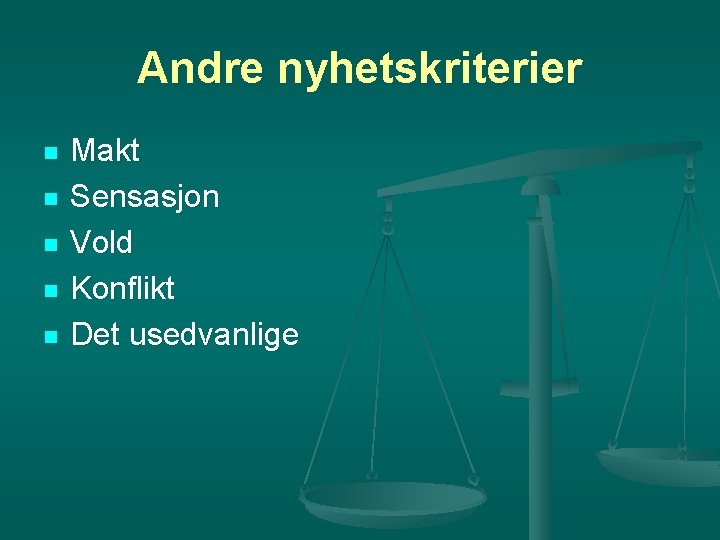 Andre nyhetskriterier

- Makt
- Sensasjon
- Vold
- Konflikt
- Det usedvanlige